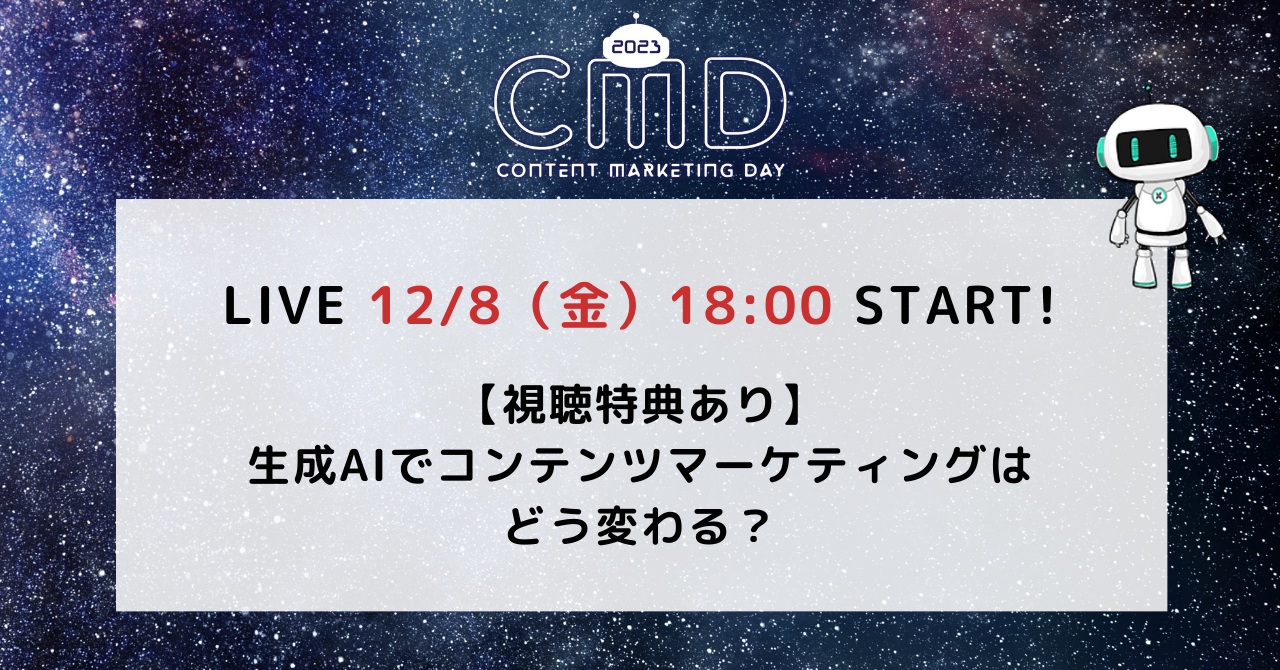 2023
CMD
CONTENT MARKETING DAY

LIVE 12/8（金）18:00 START!

【視聴特典あり】
生成AIでコンテンツマーケティングは
どう変わる？